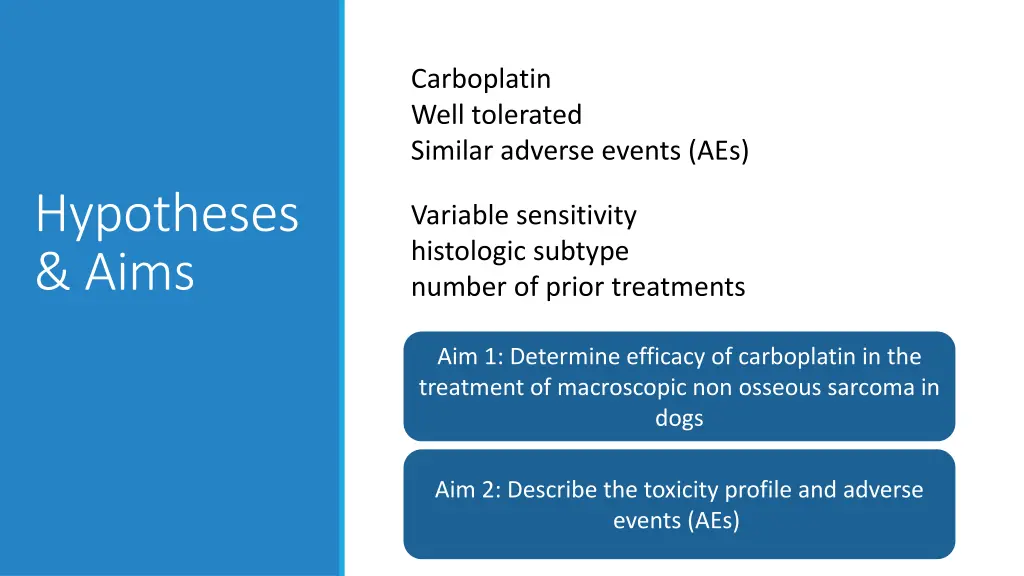 Hypotheses & Aims

Carboplatin
Well tolerated
Similar adverse events (AEs)

Variable sensitivity
histologic subtype
number of prior treatments

Aim 1: Determine efficacy of carboplatin in the treatment of macroscopic non osseous sarcoma in dogs

Aim 2: Describe the toxicity profile and adverse events (AEs)